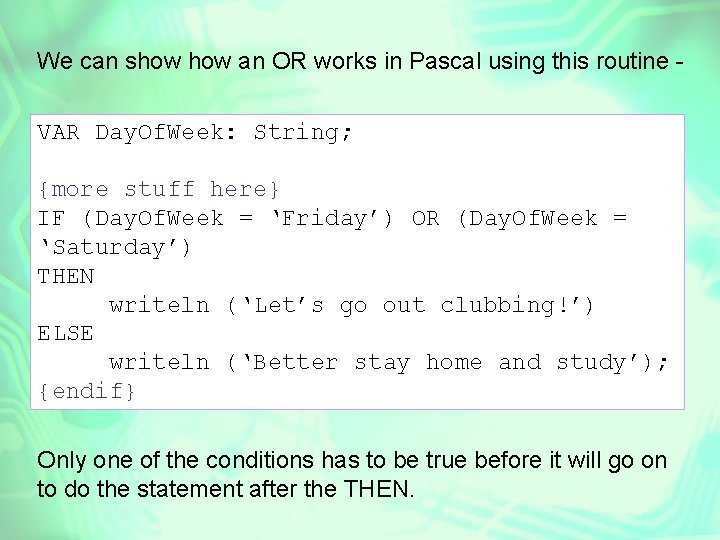 We can show how an OR works in Pascal using this routine -

VAR DayOfWeek: String;

{more stuff here}
IF (DayOfWeek = ‘Friday’) OR (DayOfWeek = ‘Saturday’)
THEN
writeln (‘Let’s go out clubbing!’)
ELSE
writeln (‘Better stay home and study’);
{endif}

Only one of the conditions has to be true before it will go on to do the statement after the THEN.